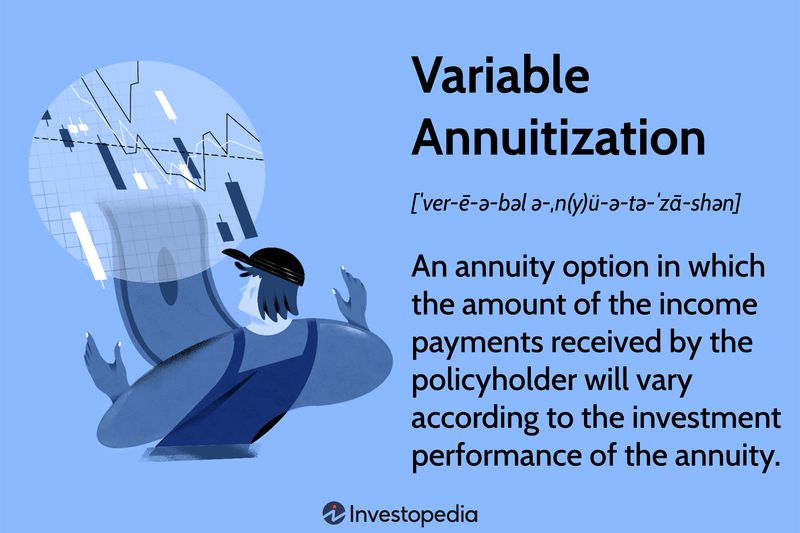 Variable Annuitization

[ˈver-ē-ə-bəl ə-ˌn(y)ü-ə-tə-ˈzā-shən]

An annuity option in which the amount of the income payments received by the policyholder will vary according to the investment performance of the annuity.

Investopedia